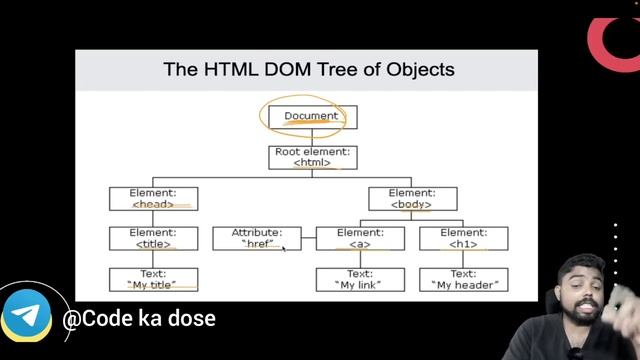 The HTML DOM Tree of Objects

Document

Root element:
<html>

Element:
<head>

Element:
<body>

Element:
<title>

Attribute:
"href"

Element:
<a>

Element:
<h1>

Text:
"My title"

Text:
"My link"

Text:
"My header"

@Code ka dose